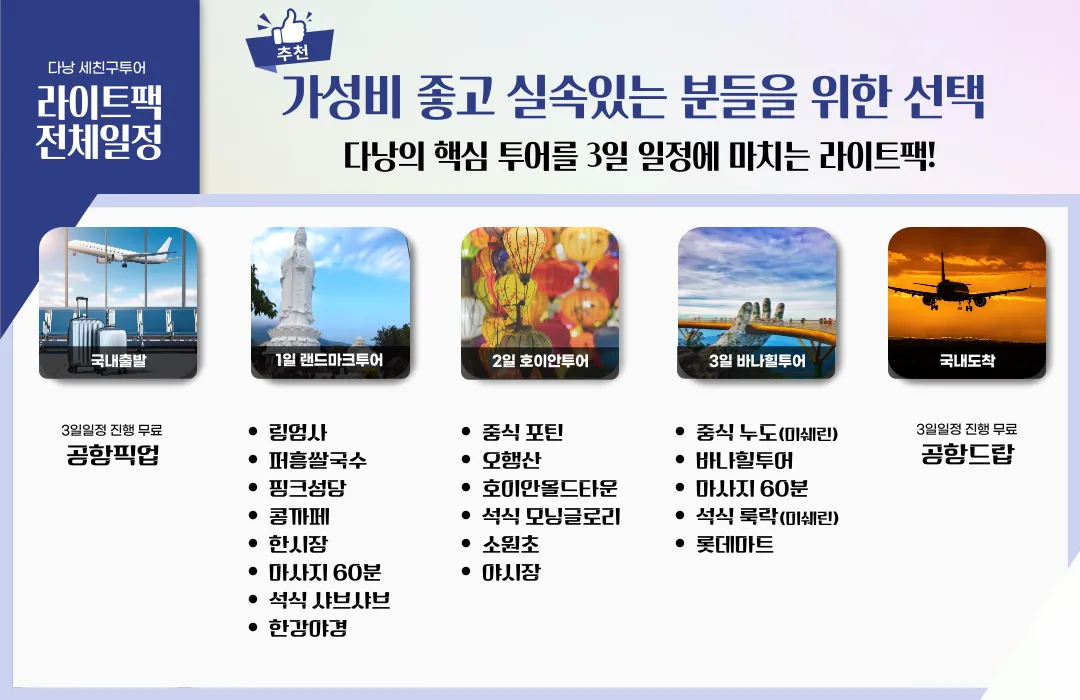 다낭 세친구투어
라이트팩
전체일정

추천
가성비 좋고 실속있는 분들을 위한 선택
다낭의 핵심 투어를 3일 일정에 마치는 라이트팩!

국내출발

3일일정 진행 무료
공항픽업

1일 랜드마크투어

• 링엄사
• 퍼흥쌀국수
• 핑크성당
• 콩까페
• 한시장
• 마사지 60분
• 석식 샤브샤브
• 한강야경

2일 호이안투어

• 중식 포틴
• 오행산
• 호이안올드타운
• 석식 모닝글로리
• 소원초
• 야시장

3일 바나힐투어

• 중식 누도(미쉐린)
• 바나힐투어
• 마사지 60분
• 석식 룩락(미쉐린)
• 롯데마트

국내도착

3일일정 진행 무료
공항드랍